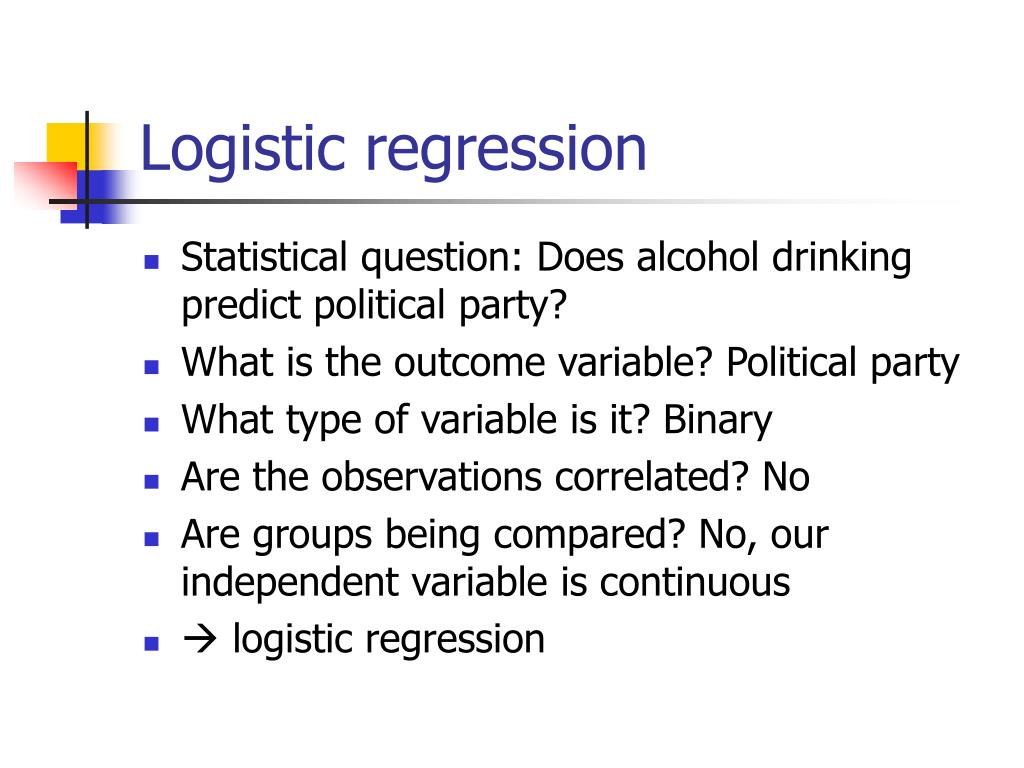 Logistic regression

- Statistical question: Does alcohol drinking predict political party?
- What is the outcome variable? Political party
- What type of variable is it? Binary
- Are the observations correlated? No
- Are groups being compared? No, our independent variable is continuous
- → logistic regression